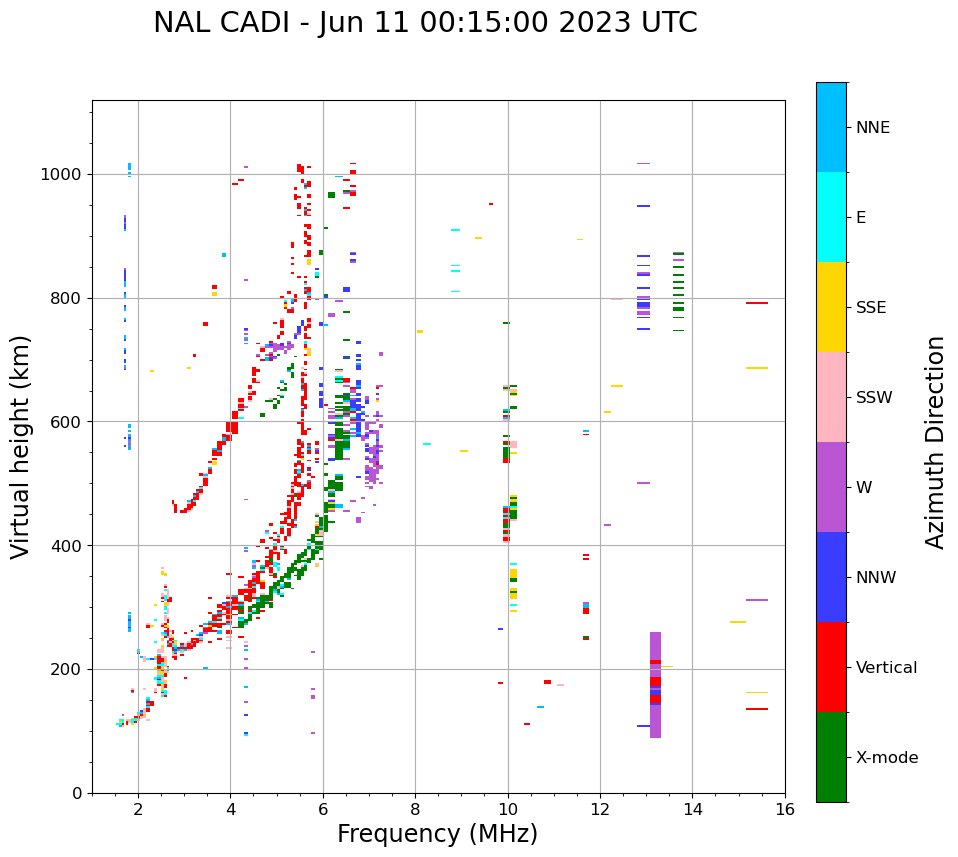 NAL CADI - Jun 11 00:15:00 2023 UTC

Virtual height (km)

1000
800
600
400
200
0

2
4
6
8
10
12
14
16

Frequency (MHz)

NNE
E
SSE
SSW
W
NNW
Vertical
X-mode

Azimuth Direction